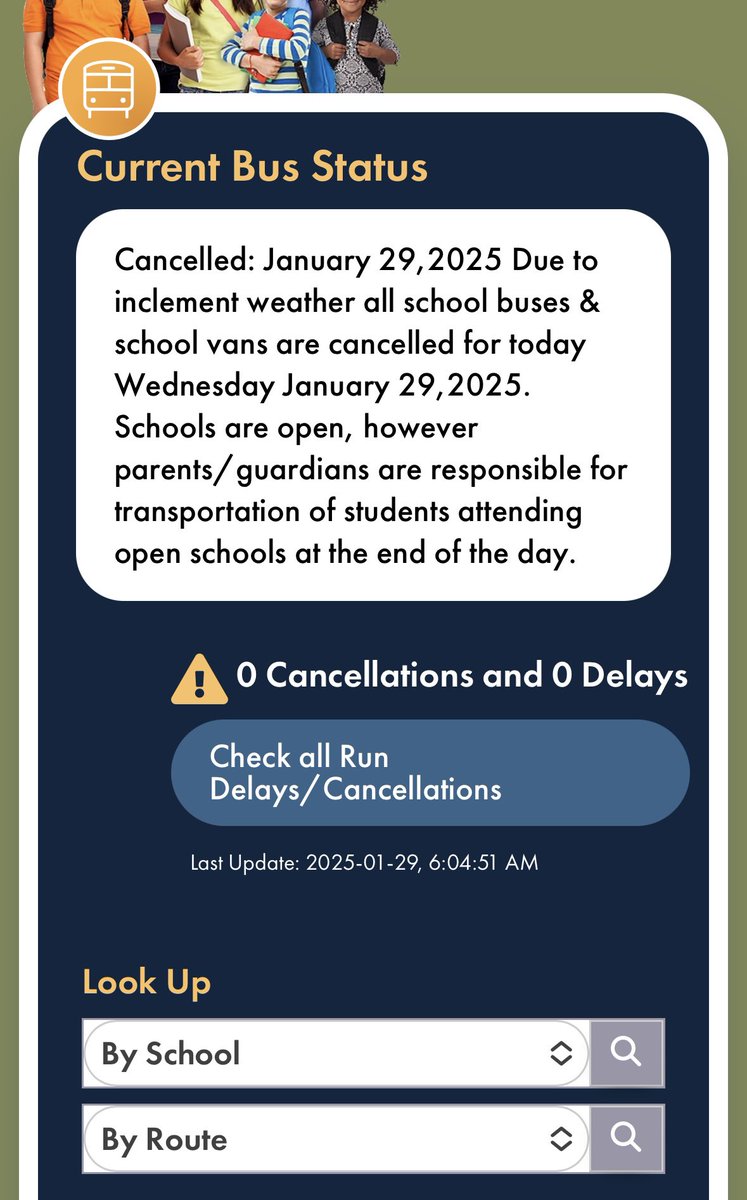 Current Bus Status

Cancelled: January 29,2025 Due to inclement weather all school buses & school vans are cancelled for today Wednesday January 29,2025. Schools are open, however parents/guardians are responsible for transportation of students attending open schools at the end of the day.

0 Cancellations and 0 Delays

Check all Run Delays/Cancellations

Last Update: 2025-01-29, 6:04:51 AM

Look Up

By School

By Route